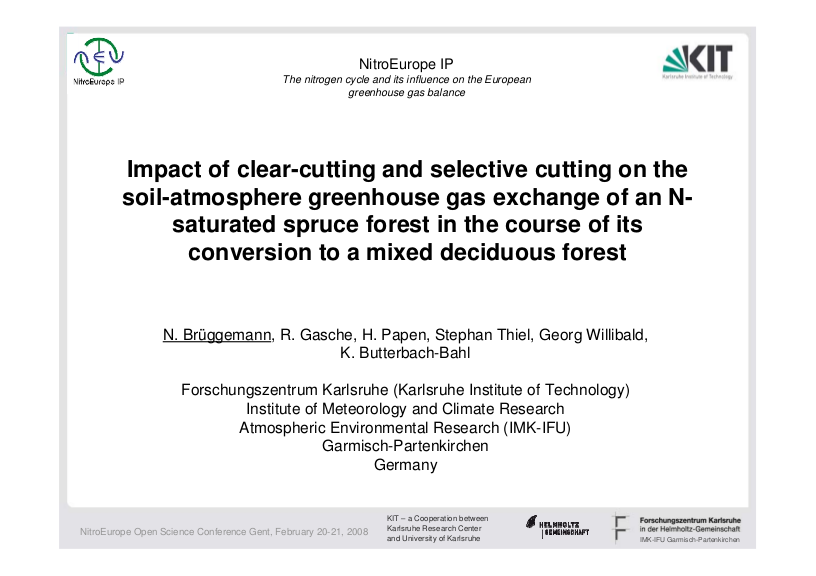 NitroEurope IP

NitroEurope IP
The nitrogen cycle and its influence on the European greenhouse gas balance

KIT
Karlsruhe Institute of Technology

Impact of clear-cutting and selective cutting on the soil-atmosphere greenhouse gas exchange of an N-saturated spruce forest in the course of its conversion to a mixed deciduous forest

N. Brüggemann, R. Gasche, H. Papen, Stephan Thiel, Georg Willibald, K. Butterbach-Bahl

Forschungszentrum Karlsruhe (Karlsruhe Institute of Technology)
Institute of Meteorology and Climate Research
Atmospheric Environmental Research (IMK-IFU)
Garmisch-Partenkirchen
Germany

NitroEurope Open Science Conference Gent, February 20-21, 2008

KIT – a Cooperation between Karlsruhe Research Center and University of Karlsruhe

HELMHOLTZ GEMEINSCHAFT

Forschungszentrum Karlsruhe in der Helmholtz-Gemeinschaft
IMK-IFU Garmisch-Partenkirchen